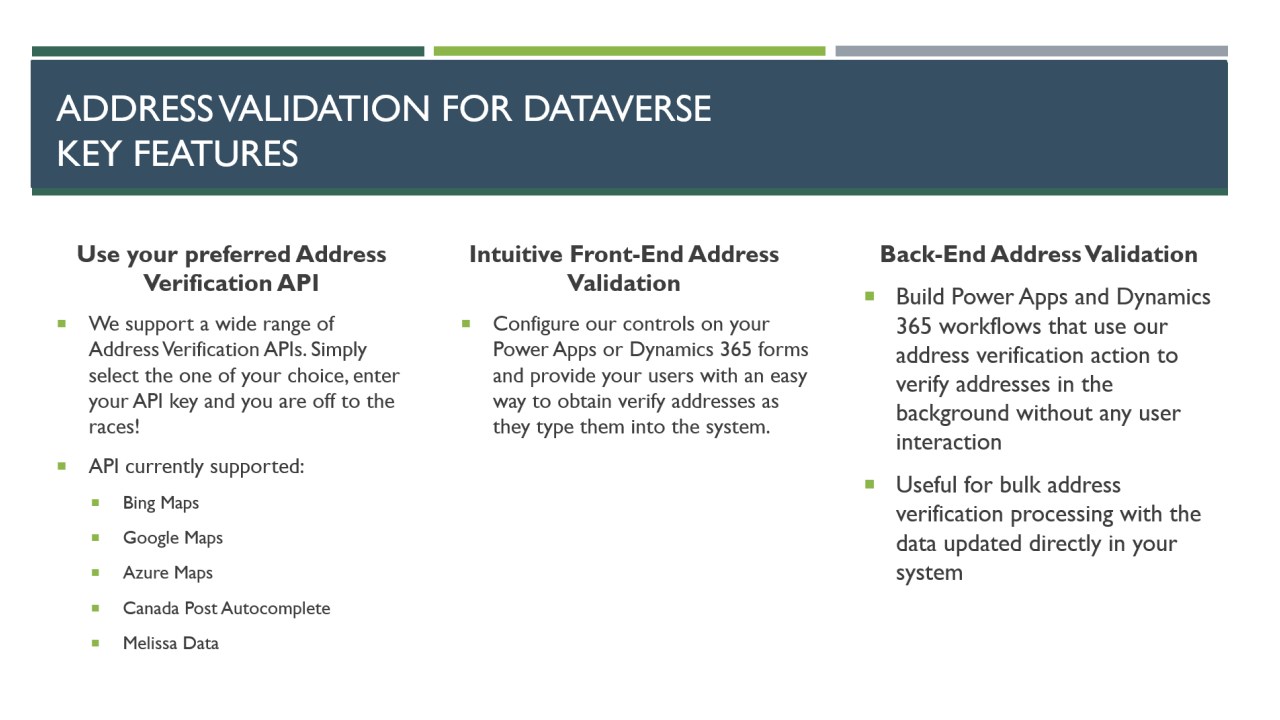 ADDRESS VALIDATION FOR DATAVERSE
KEY FEATURES

Use your preferred Address Verification API

- We support a wide range of Address Verification APIs. Simply select the one of your choice, enter your API key and you are off to the races!
- API currently supported:
  - Bing Maps
  - Google Maps
  - Azure Maps
  - Canada Post Autocomplete
  - Melissa Data

Intuitive Front-End Address Validation

- Configure our controls on your Power Apps or Dynamics 365 forms and provide your users with an easy way to obtain verify addresses as they type them into the system.

Back-End Address Validation

- Build Power Apps and Dynamics 365 workflows that use our address verification action to verify addresses in the background without any user interaction
- Useful for bulk address verification processing with the data updated directly in your system